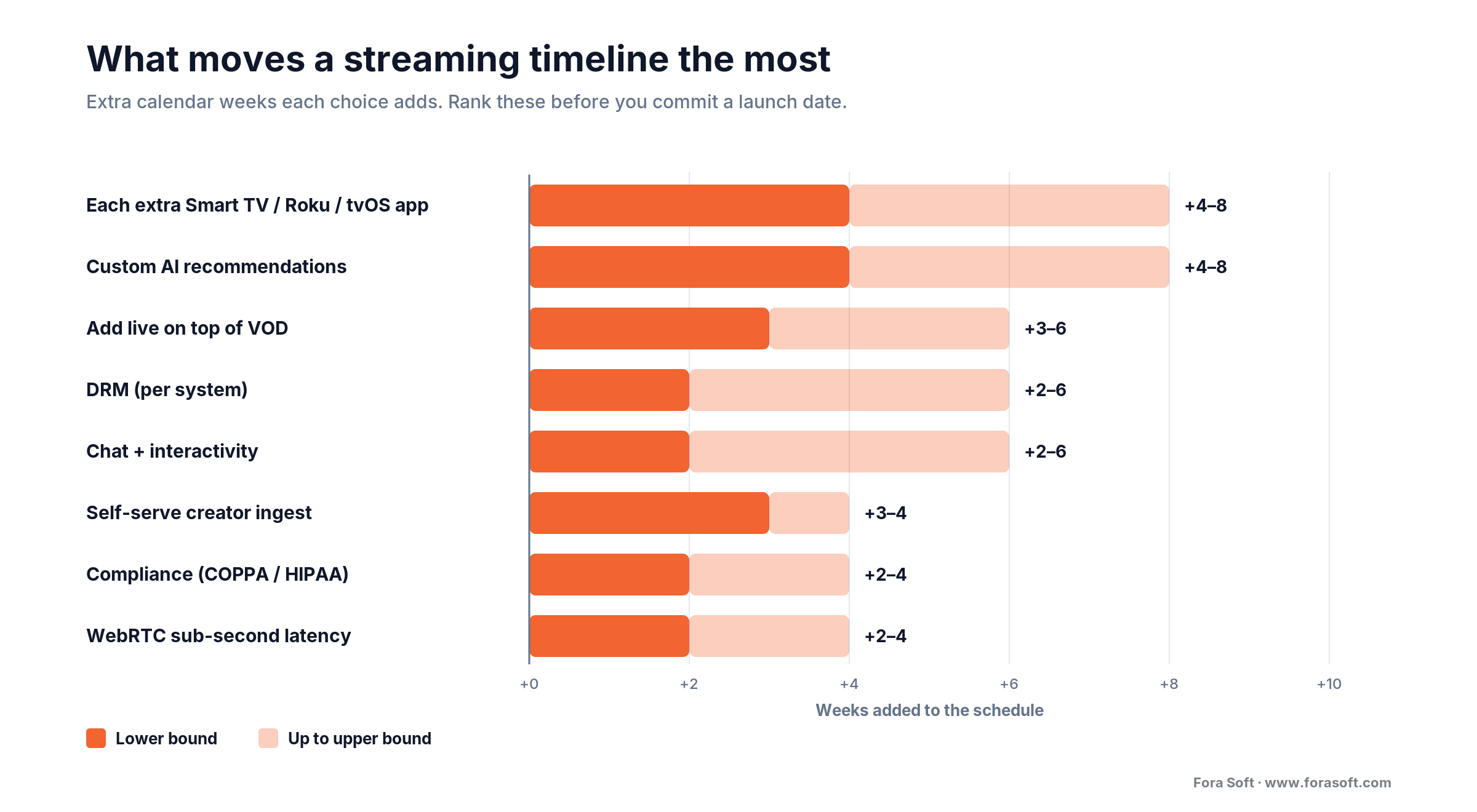 What moves a streaming timeline the most

Extra calendar weeks each choice adds. Rank these before you commit a launch date.

Each extra Smart TV / Roku / tvOS app +4–8

Custom AI recommendations +4–8

Add live on top of VOD +3–6

DRM (per system) +2–6

Chat + interactivity +2–6

Self-serve creator ingest +3–4

Compliance (COPPA / HIPAA) +2–4

WebRTC sub-second latency +2–4

+0 +2 +4 +6 +8 +10

Weeks added to the schedule

Lower bound Up to upper bound

Fora Soft · www.forasoft.com